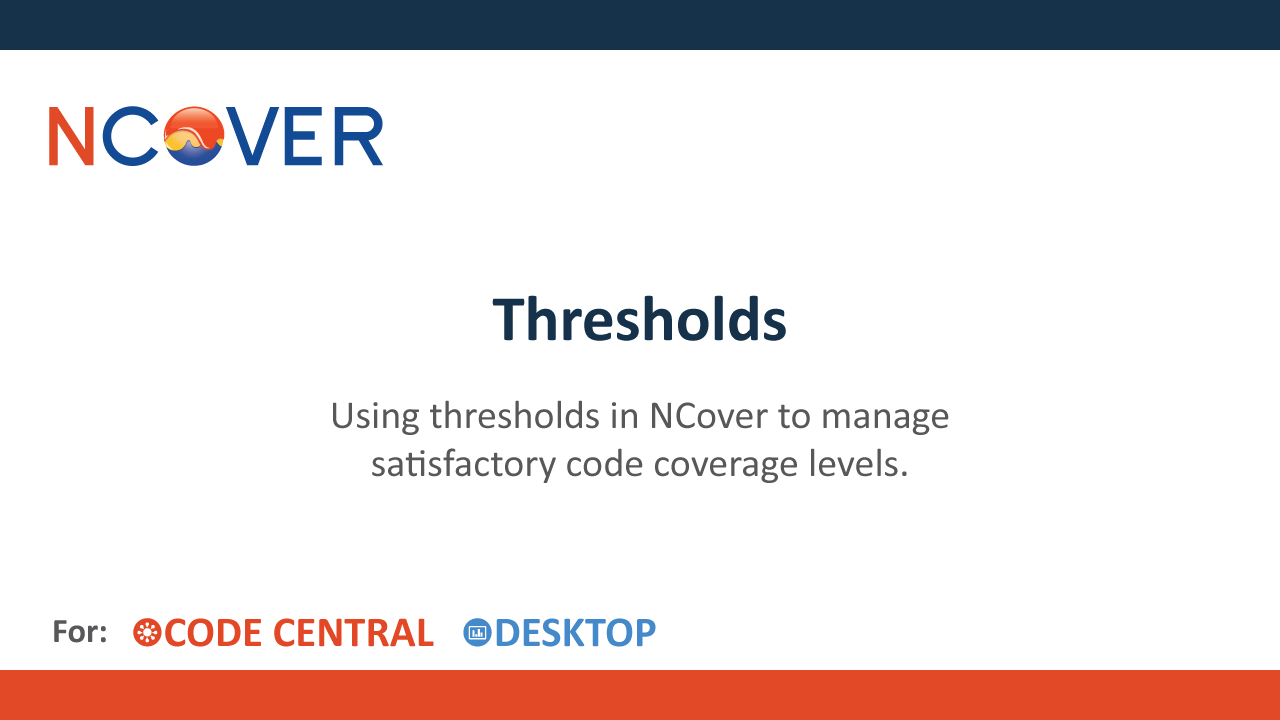 NCOVER

Thresholds

Using thresholds in NCover to manage satisfactory code coverage levels.

For: CODE CENTRAL DESKTOP